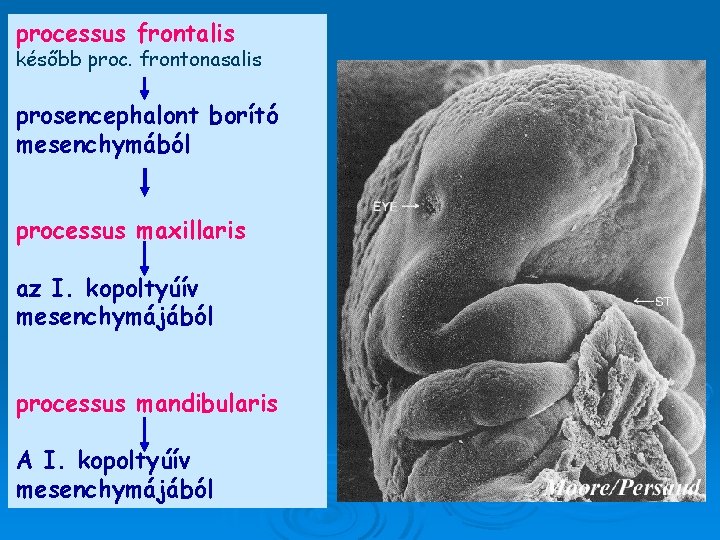 processus frontalis
később proc. frontonasalis

prosencephalont borító mesenchymából

processus maxillaris

az I. kopoltyúív mesenchymájából

processus mandibularis

A I. kopoltyúív mesenchymájából

EYE

ST

Moore/Persaud